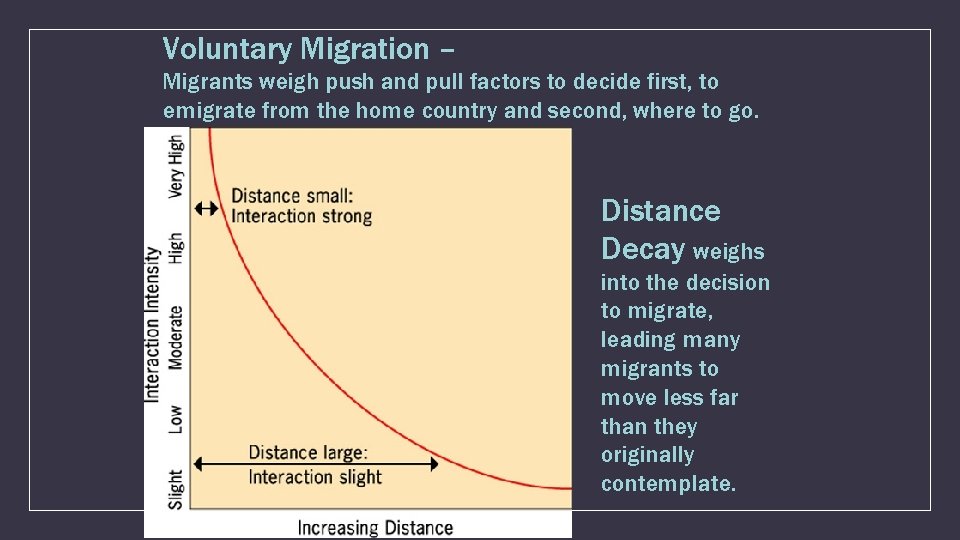 Voluntary Migration –
Migrants weigh push and pull factors to decide first, to emigrate from the home country and second, where to go.

Interaction Intensity
Very High
High
Moderate
Low
Slight

Distance small: Interaction strong

Distance large: Interaction slight

Increasing Distance

Distance Decay weighs into the decision to migrate, leading many migrants to move less far than they originally contemplate.